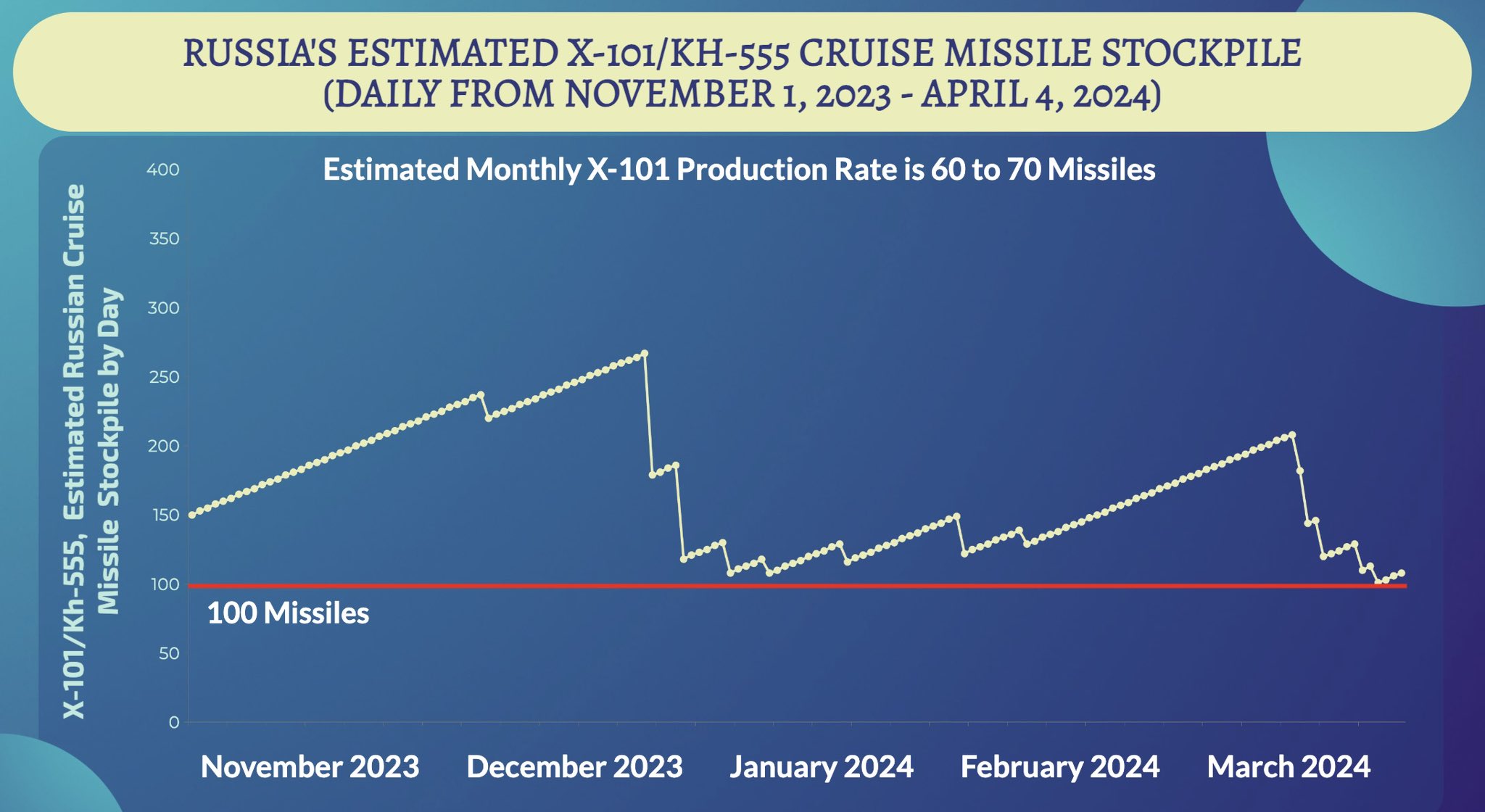 RUSSIA'S ESTIMATED X-101/KH-555 CRUISE MISSILE STOCKPILE (DAILY FROM NOVEMBER 1, 2023 - APRIL 4, 2024)

Estimated Monthly X-101 Production Rate is 60 to 70 Missiles

X-101/Kh-555, Estimated Russian Cruise Missile Stockpile by Day

400
350
300
250
200
150
100
50
0

100 Missiles

November 2023
December 2023
January 2024
February 2024
March 2024